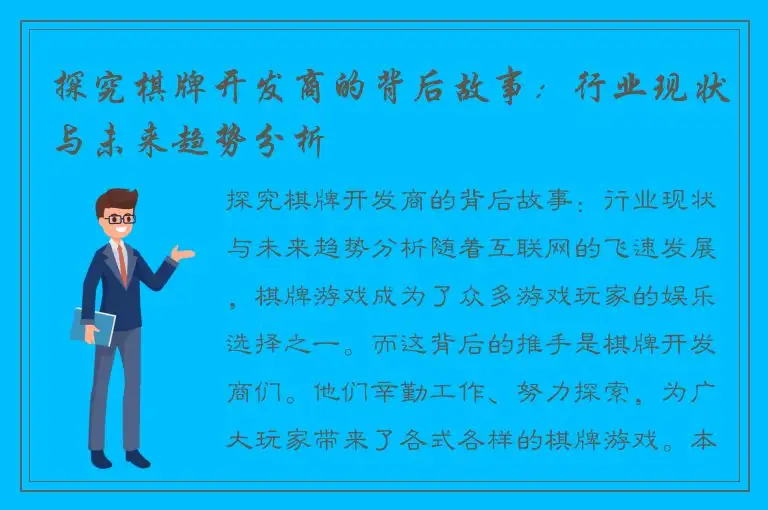 探究棋牌开发商的背后故事：行业现状与未来趋势分析

探究棋牌开发商的背后故事：行业现状与未来趋势分析随着互联网的飞速发展，棋牌游戏成为了众多游戏玩家的娱乐选择之一。而这背后的推手是棋牌开发商们。他们辛勤工作、努力探索，为广大玩家带来了各式各样的棋牌游戏。本